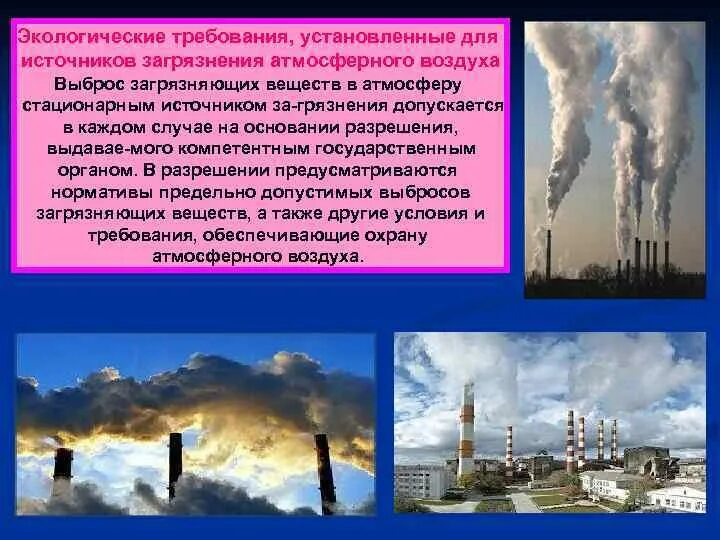 Экологические требования, установленные для источников загрязнения атмосферного воздуха

Выброс загрязняющих веществ в атмосферу стационарным источником за-грязнения допускается в каждом случае на основании разрешения, выдавае-мого компетентным государственным органом. В разрешении предусматриваются нормативы предельно допустимых выбросов загрязняющих веществ, а также другие условия и требования, обеспечивающие охрану атмосферного воздуха.